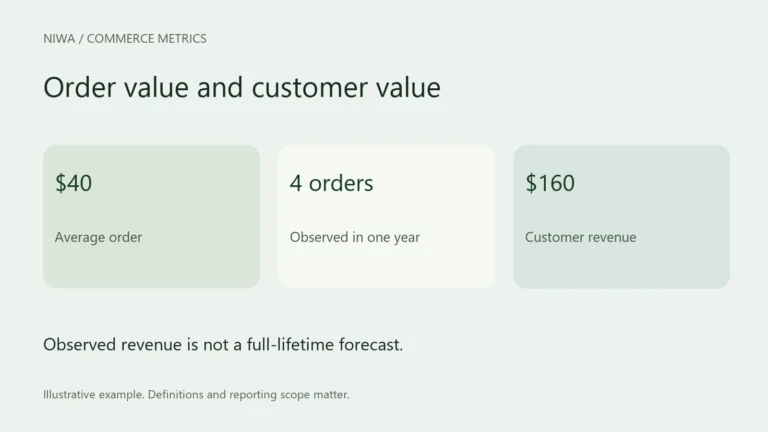 NIWA / COMMERCE METRICS

Order value and customer value

$40

Average order

4 orders

Observed in one year

$160

Customer revenue

Observed revenue is not a full-lifetime forecast.

Illustrative example. Definitions and reporting scope matter.